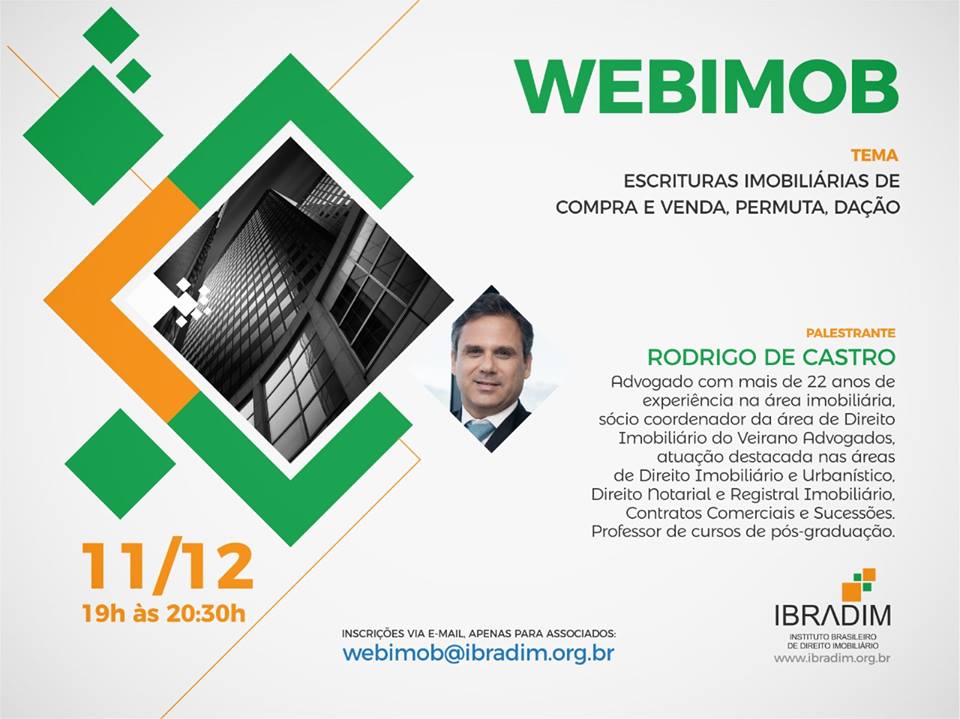 WEBIMOB

TEMA
ESCRITURAS IMOBILIÁRIAS DE COMPRA E VENDA, PERMUTA, DAÇÃO

PALESTRANTE
RODRIGO DE CASTRO
Advogado com mais de 22 anos de experiência na área imobiliária, sócio coordenador da área de Direito Imobiliário do Veirano Advogados, atuação destacada nas áreas de Direito Imobiliário e Urbanístico, Direito Notarial e Registral Imobiliário, Contratos Comerciais e Sucessões. Professor de cursos de pós-graduação.

11/12
19h às 20:30h

INSCRIÇÕES VIA E-MAIL, APENAS PARA ASSOCIADOS:
webimob@ibradim.org.br

IBRADIM
INSTITUTO BRASILEIRO DE DIREITO IMOBILIÁRIO
www.ibradim.org.br